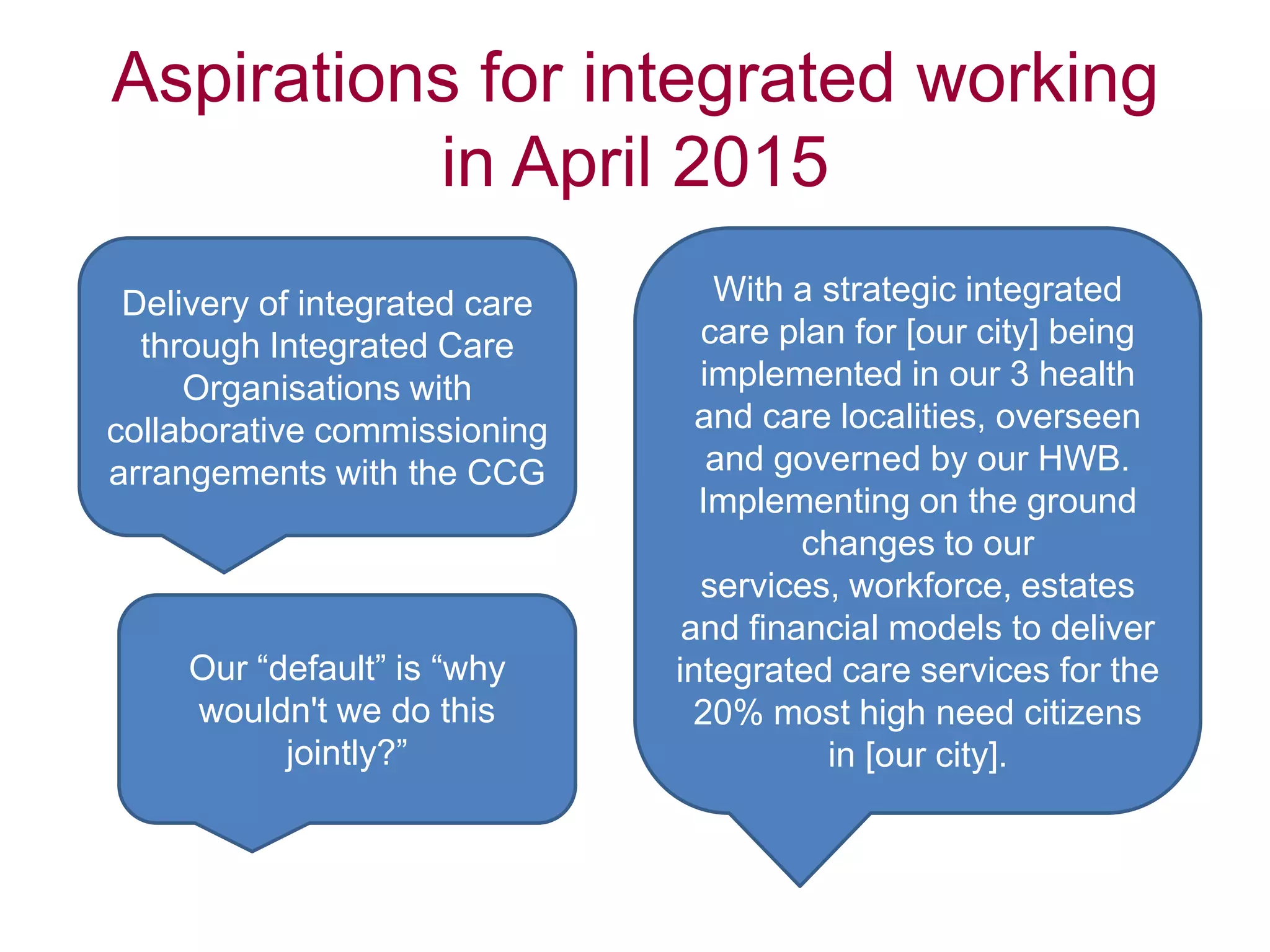 Aspirations for integrated working in April 2015

Delivery of integrated care through Integrated Care Organisations with collaborative commissioning arrangements with the CCG

Our “default” is “why wouldn't we do this jointly?”

With a strategic integrated care plan for [our city] being implemented in our 3 health and care localities, overseen and governed by our HWB. Implementing on the ground changes to our services, workforce, estates and financial models to deliver integrated care services for the 20% most high need citizens in [our city].